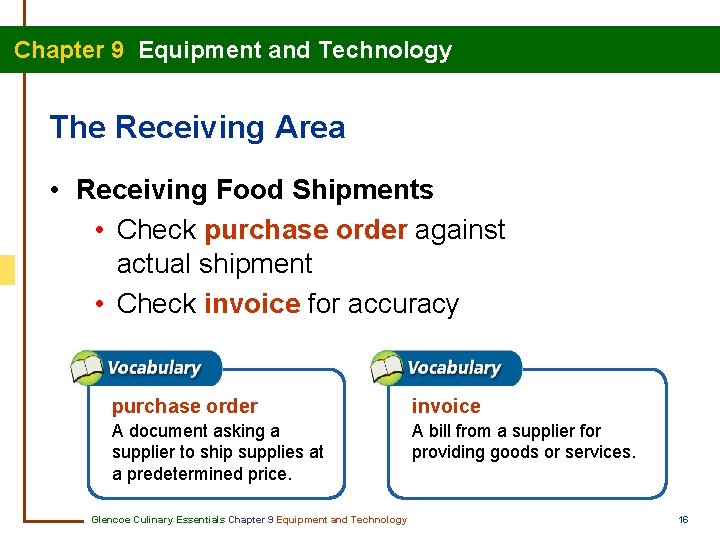 Chapter 9 Equipment and Technology

The Receiving Area

• Receiving Food Shipments
 • Check purchase order against actual shipment
 • Check invoice for accuracy

Vocabulary
purchase order
A document asking a supplier to ship supplies at a predetermined price.

Vocabulary
invoice
A bill from a supplier for providing goods or services.

Glencoe Culinary Essentials Chapter 9 Equipment and Technology

16